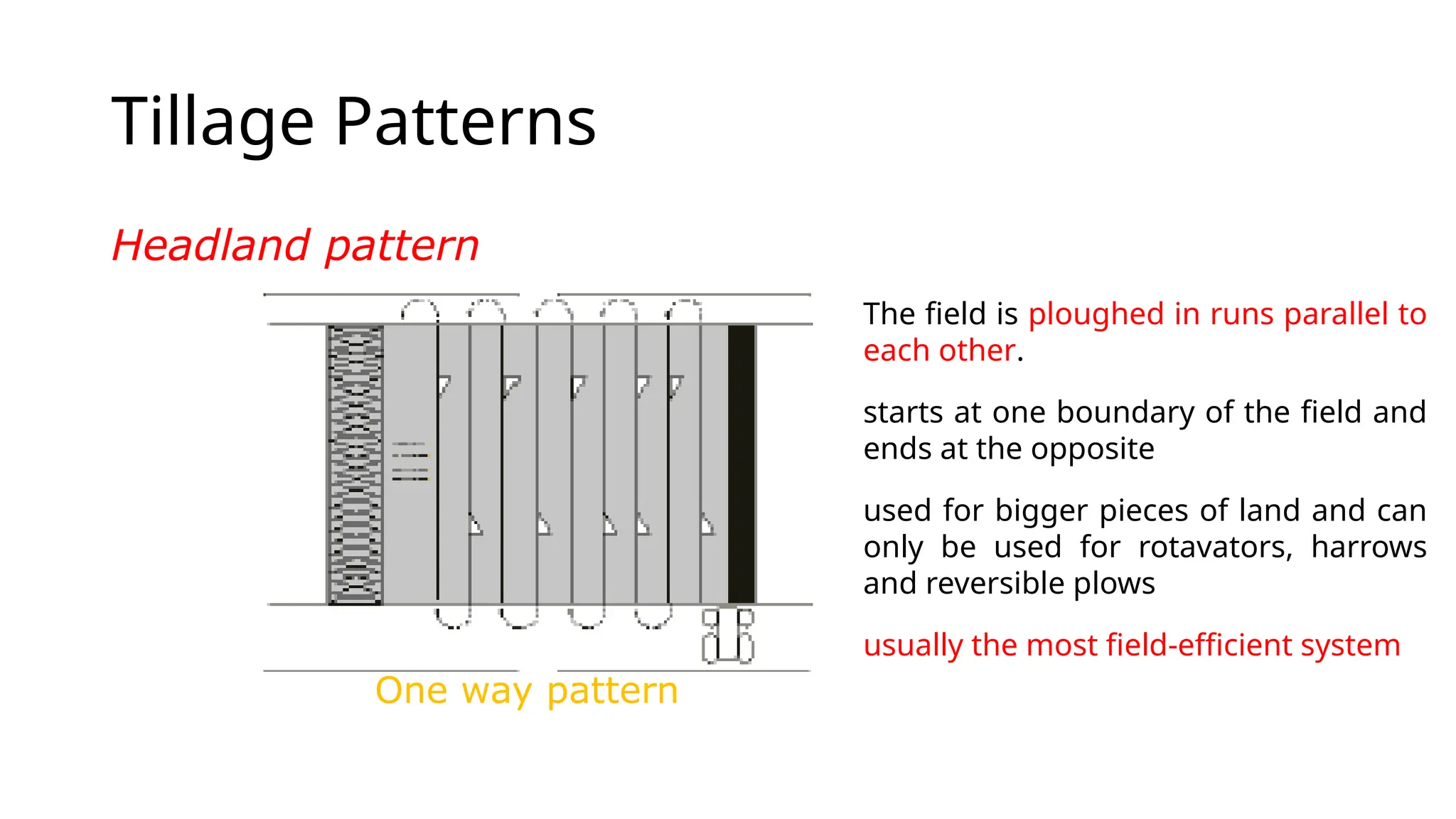 Tillage Patterns

Headland pattern

One way pattern

The field is ploughed in runs parallel to each other.

starts at one boundary of the field and ends at the opposite

used for bigger pieces of land and can only be used for rotavators, harrows and reversible plows

usually the most field-efficient system